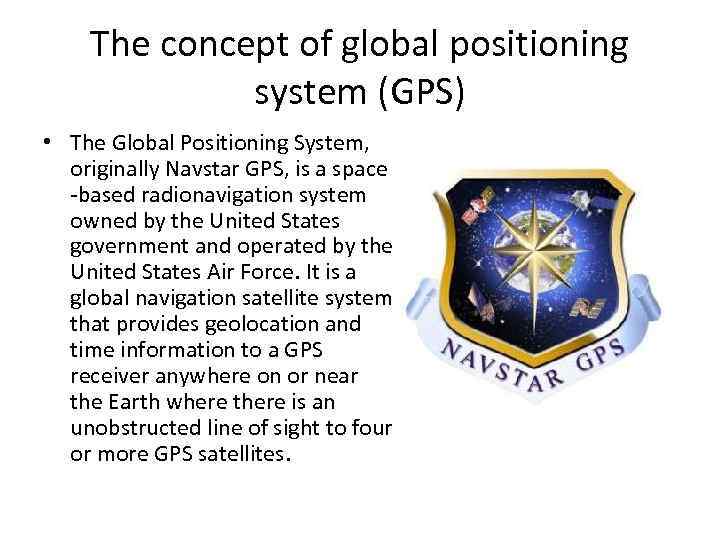 The concept of global positioning system (GPS)

• The Global Positioning System, originally Navstar GPS, is a space -based radionavigation system owned by the United States government and operated by the United States Air Force. It is a global navigation satellite system that provides geolocation and time information to a GPS receiver anywhere on or near the Earth where there is an unobstructed line of sight to four or more GPS satellites.

NAVSTAR GPS